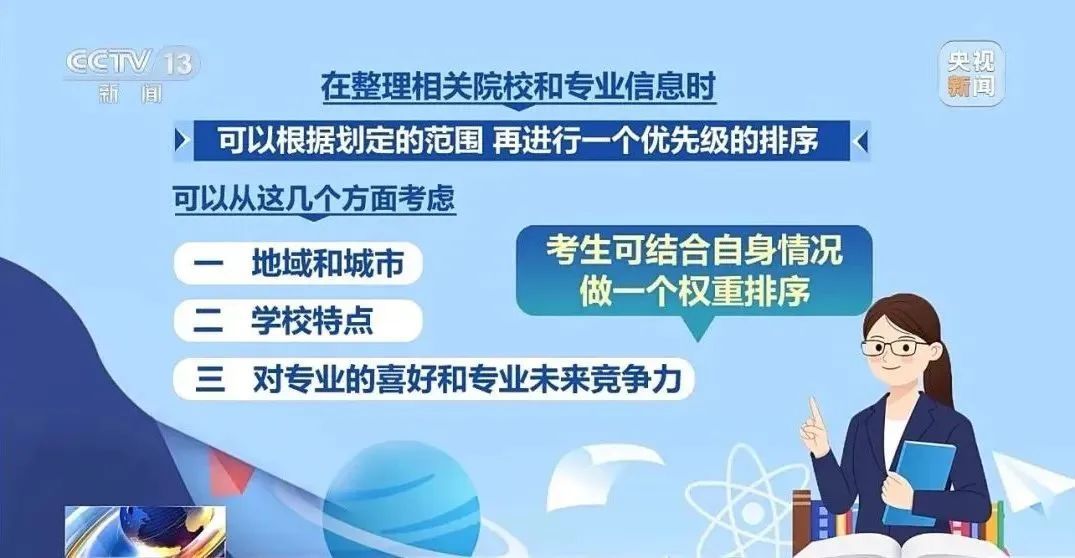 CCTV 13
新闻

央视
新闻

在整理相关院校和专业信息时

可以根据划定的范围 再进行一个优先级的排序

可以从这几个方面考虑

一 地域和城市

二 学校特点

三 对专业的喜好和专业未来竞争力

考生可结合自身情况
做一个权重排序